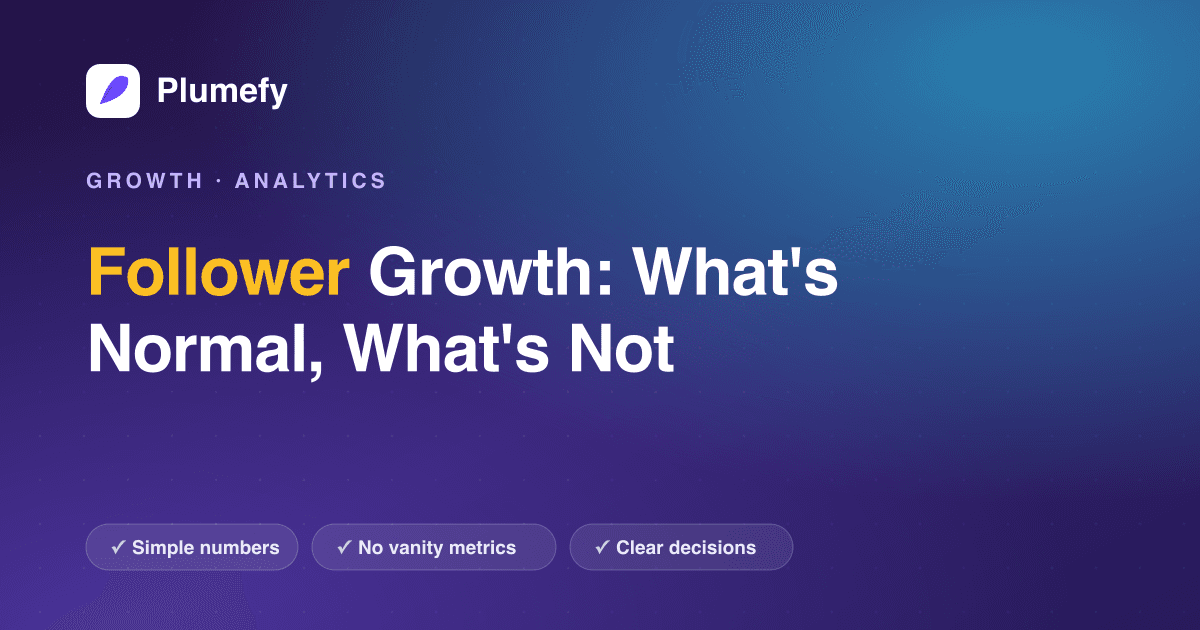 Plumefy

GROWTH · ANALYTICS

Follower Growth: What's Normal, What's Not

✓ Simple numbers

✓ No vanity metrics

✓ Clear decisions